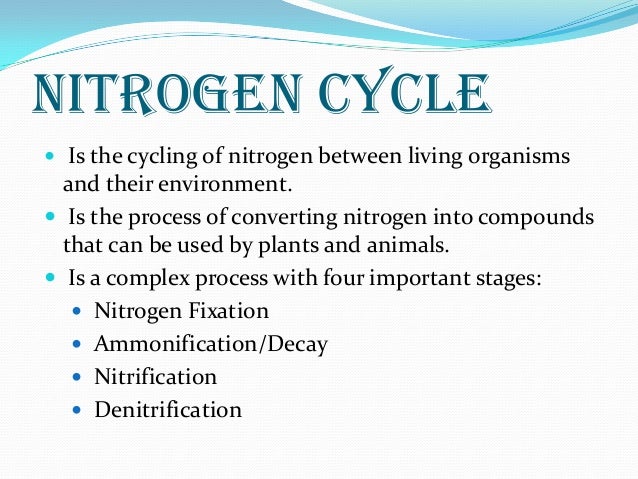 NITROGEN CYCLE

- Is the cycling of nitrogen between living organisms and their environment.
- Is the process of converting nitrogen into compounds that can be used by plants and animals.
- Is a complex process with four important stages:
  - Nitrogen Fixation
  - Ammonification/Decay
  - Nitrification
  - Denitrification